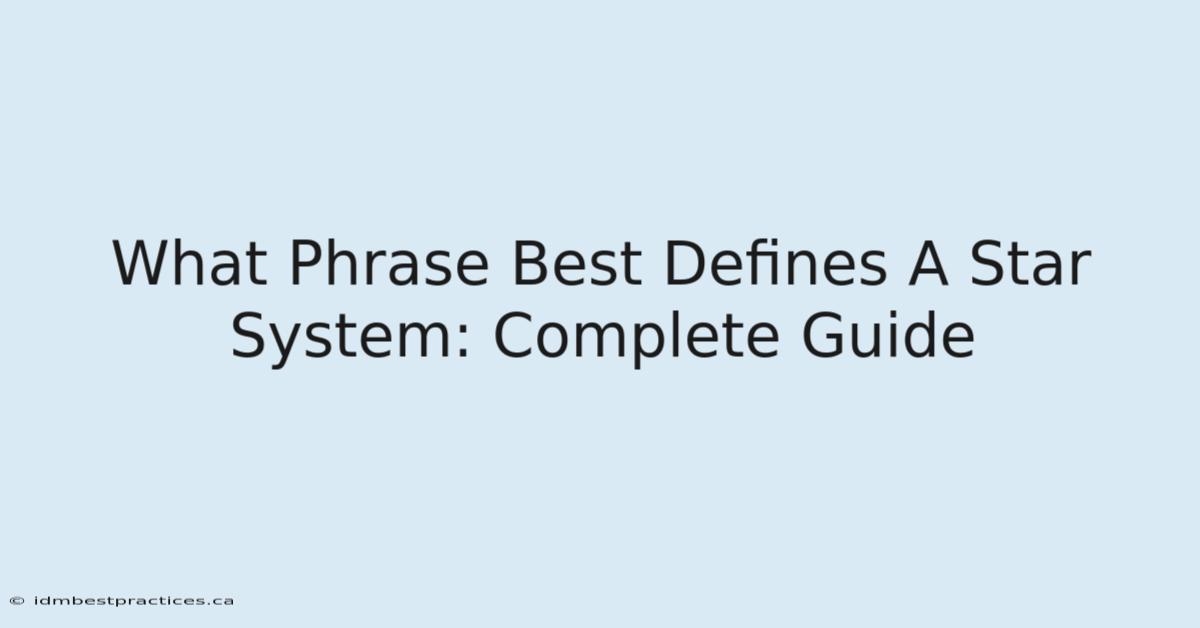 What Phrase Best Defines A Star System: Complete Guide

© idmbestpractices.ca